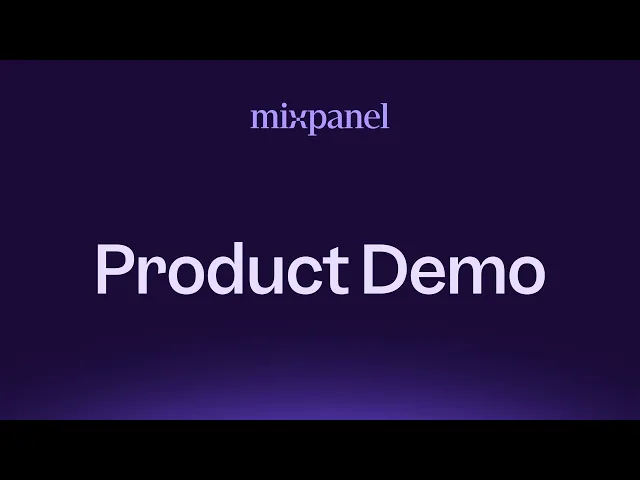 mixpanel

Product Demo